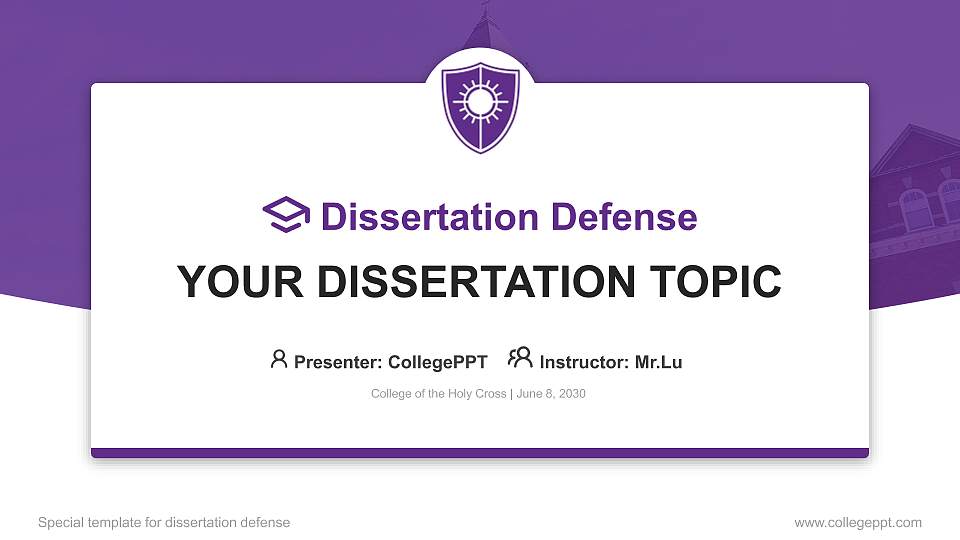 Dissertation Defense

YOUR DISSERTATION TOPIC

Presenter: CollegePPT Instructor: Mr.Lu

College of the Holy Cross | June 8, 2030

Special template for dissertation defense

www.collegeppt.com